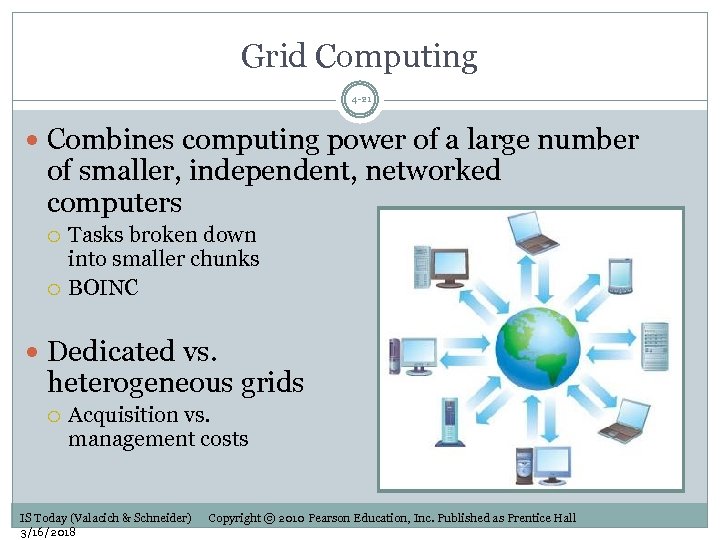 Grid Computing

4-21

Combines computing power of a large number of smaller, independent, networked computers

Tasks broken down into smaller chunks

BOINC

Dedicated vs. heterogeneous grids

Acquisition vs. management costs

IS Today (Valacich & Schneider) Copyright © 2010 Pearson Education, Inc. Published as Prentice Hall
3/16/2018